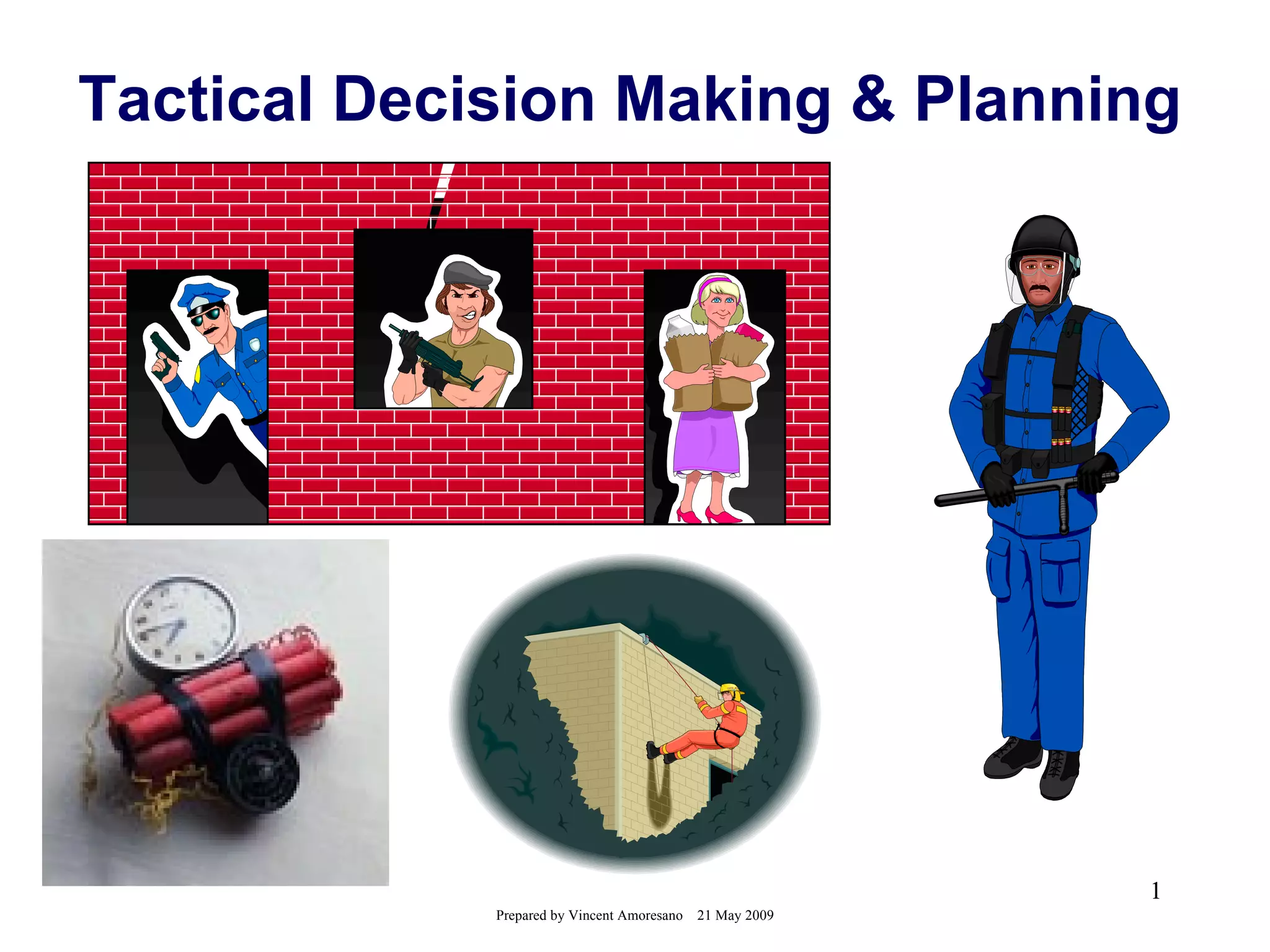 Tactical Decision Making & Planning

1

Prepared by Vincent Amoresano 21 May 2009